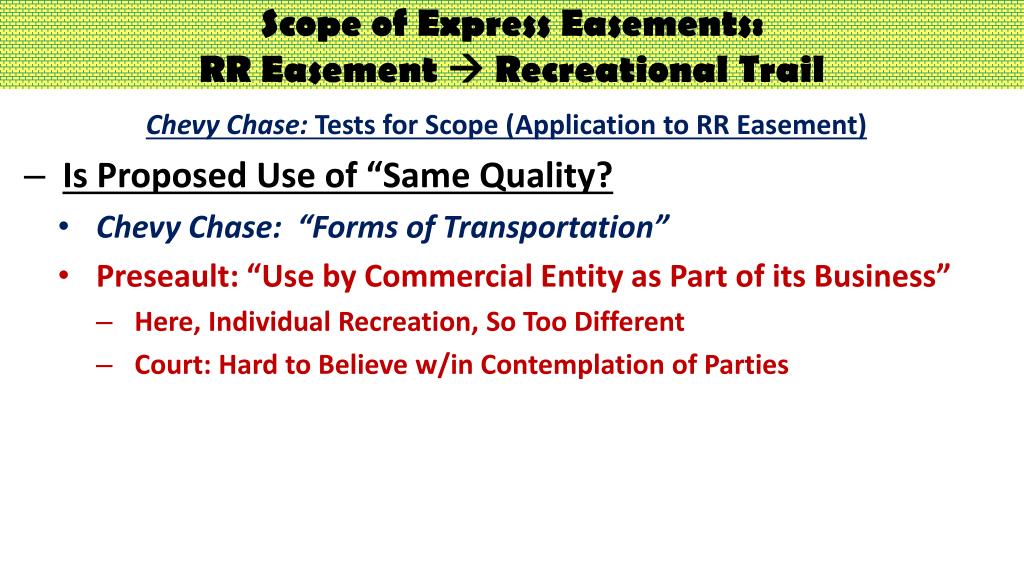 Scope of Express Easements:
RR Easement → Recreational Trail

Chevy Chase: Tests for Scope (Application to RR Easement)

– Is Proposed Use of “Same Quality?

• Chevy Chase: “Forms of Transportation”

• Preseault: “Use by Commercial Entity as Part of its Business”

– Here, Individual Recreation, So Too Different

– Court: Hard to Believe w/in Contemplation of Parties